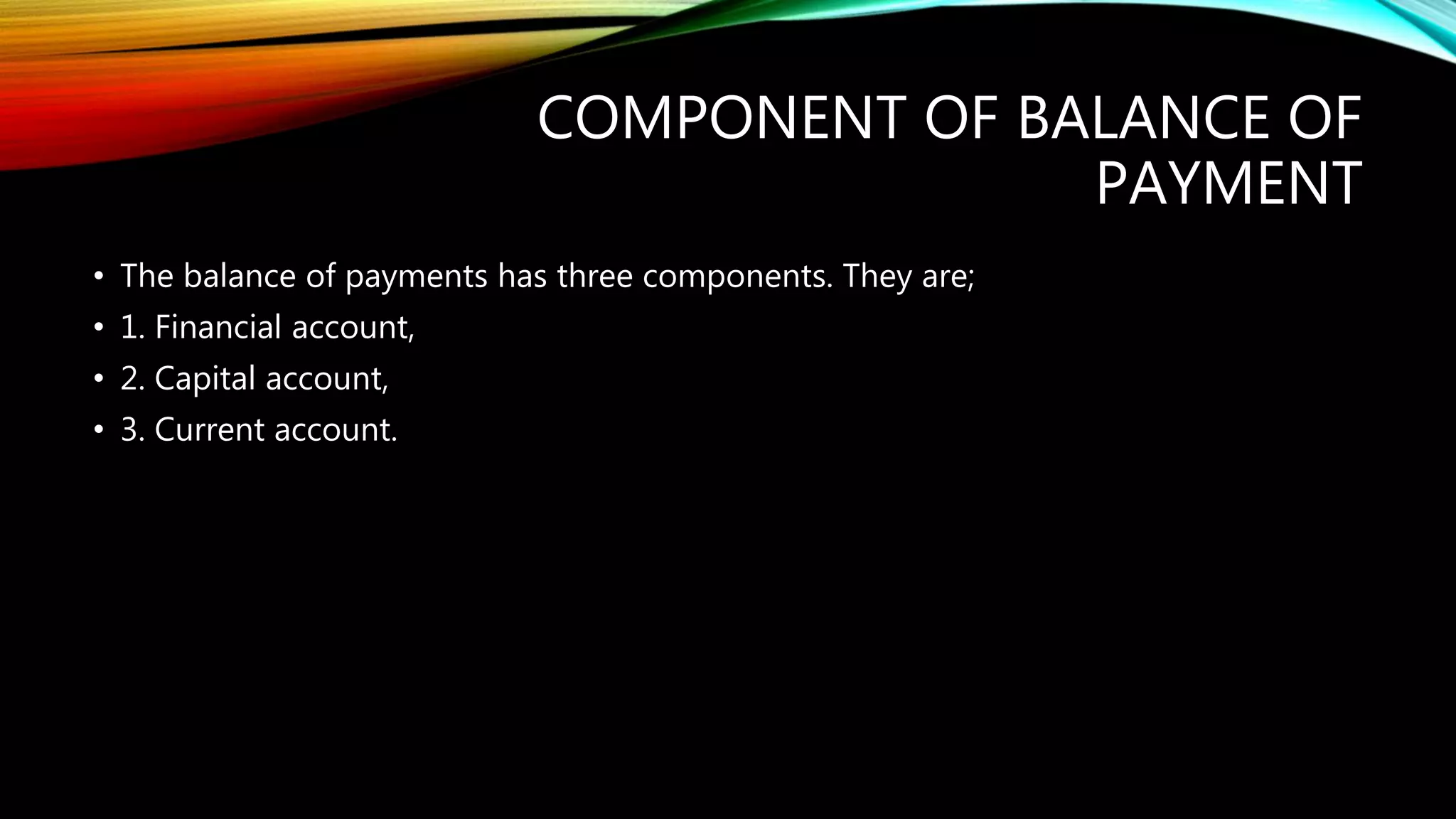 COMPONENT OF BALANCE OF PAYMENT

• The balance of payments has three components. They are;
• 1. Financial account,
• 2. Capital account,
• 3. Current account.